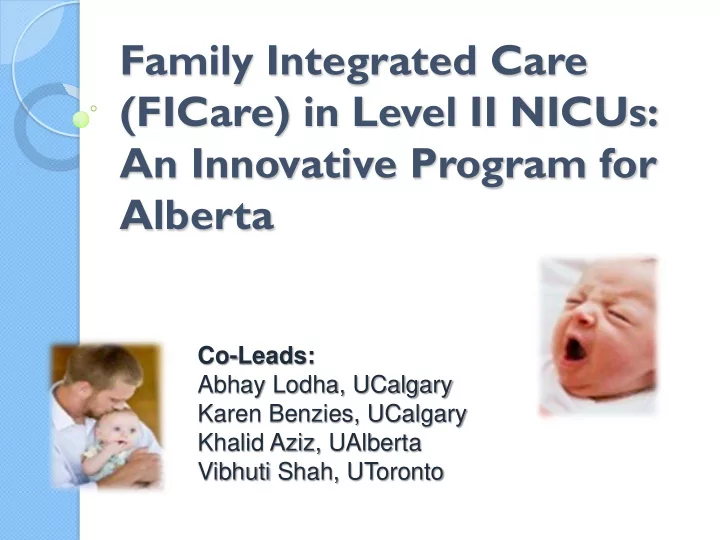 Family Integrated Care (FICare) in Level II NICUs: An Innovative Program for Alberta

Co-Leads:
Abhay Lodha, UCalgary
Karen Benzies, UCalgary
Khalid Aziz, UAlberta
Vibhuti Shah, UToronto